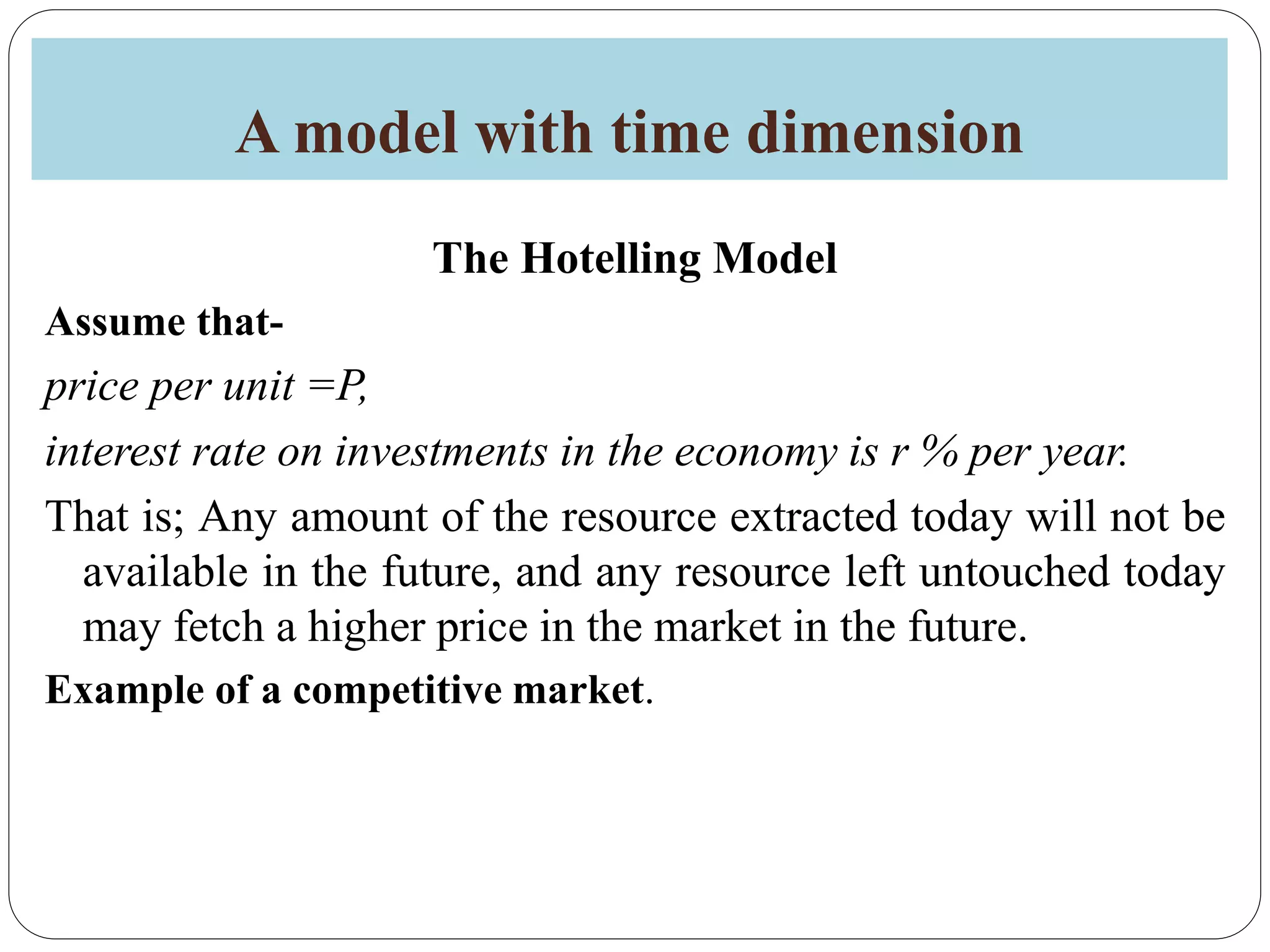 A model with time dimension

The Hotelling Model

Assume that-

price per unit =P,

interest rate on investments in the economy is r % per year.

That is; Any amount of the resource extracted today will not be available in the future, and any resource left untouched today may fetch a higher price in the market in the future.

Example of a competitive market.